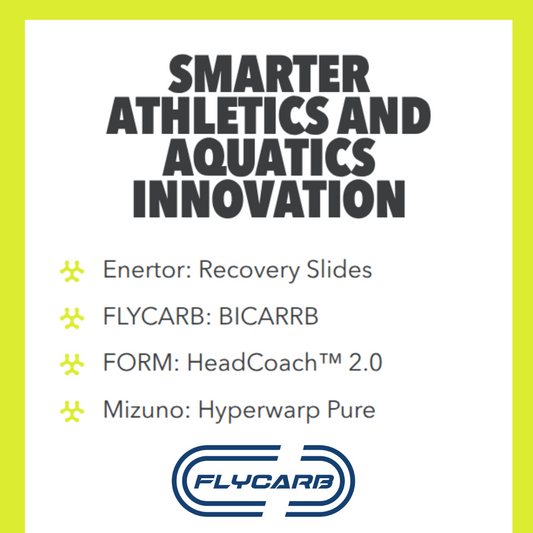 SMARTER ATHLETICS AND AQUATICS INNOVATION

Enertor: Recovery Slides

FLYCARB: BICARRB

FORM: HeadCoach™ 2.0

Mizuno: Hyperwarp Pure

FLYCARB